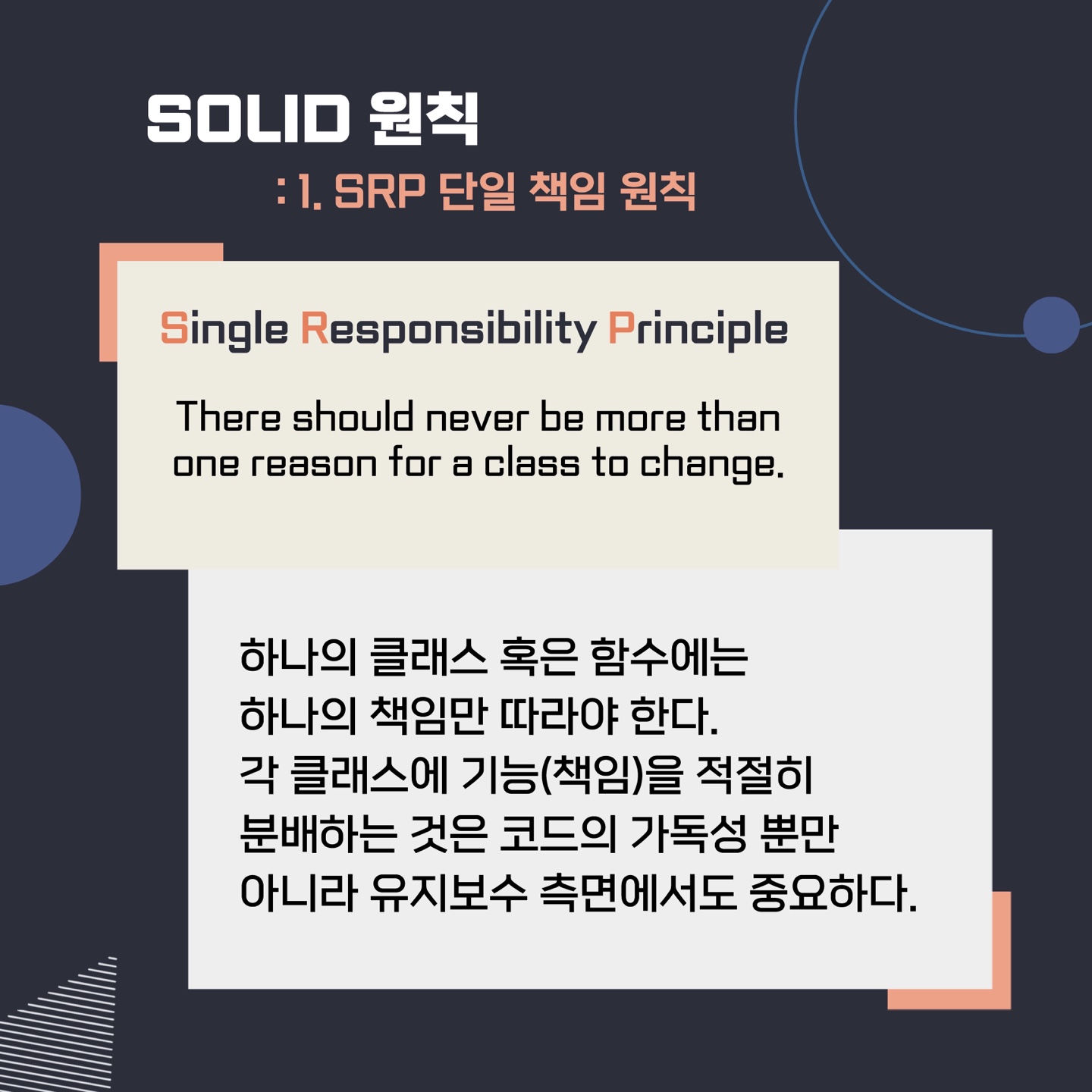 SOLID 원칙

: 1. SRP 단일 책임 원칙

Single Responsibility Principle

There should never be more than one reason for a class to change.

하나의 클래스 혹은 함수에는 하나의 책임만 따라야 한다. 각 클래스에 기능(책임)을 적절히 분배하는 것은 코드의 가독성 뿐만 아니라 유지보수 측면에서도 중요하다.